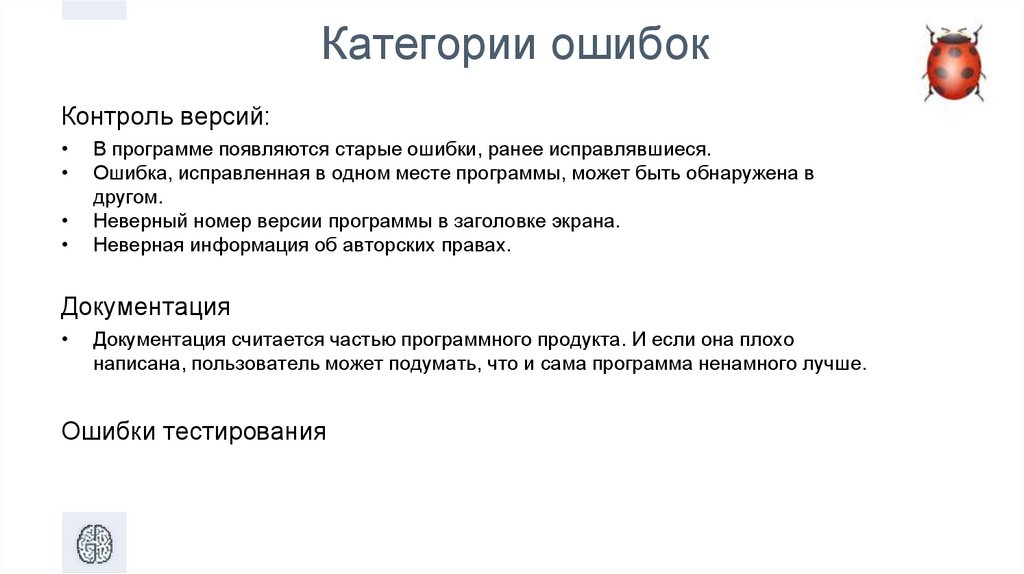 Категории ошибок

Контроль версий:

• В программе появляются старые ошибки, ранее исправлявшиеся.
• Ошибка, исправленная в одном месте программы, может быть обнаружена в другом.
• Неверный номер версии программы в заголовке экрана.
• Неверная информация об авторских правах.

Документация

• Документация считается частью программного продукта. И если она плохо написана, пользователь может подумать, что и сама программа ненамного лучше.

Ошибки тестирования